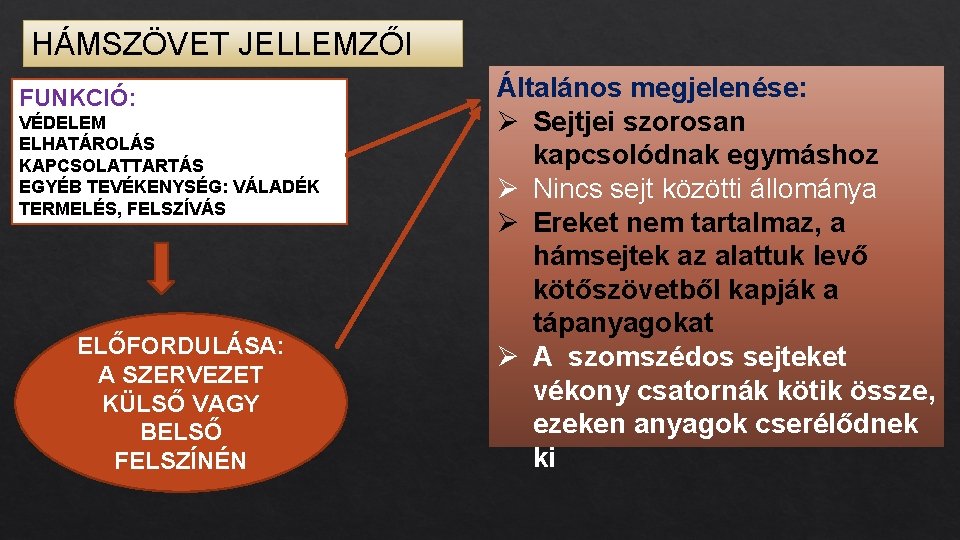 HÁMSZÖVET JELLEMZŐI

FUNKCIÓ:
VÉDELEM
ELHATÁROLÁS
KAPCSOLATTARTÁS
EGYÉB TEVÉKENYSÉG: VÁLADÉK TERMELÉS, FELSZÍVÁS

ELŐFORDULÁSA:
A SZERVEZET KÜLSŐ VAGY BELSŐ FELSZÍNÉN

Általános megjelenése:
➢ Sejtjei szorosan kapcsolódnak egymáshoz
➢ Nincs sejt közötti állománya
➢ Ereket nem tartalmaz, a hámsejtek az alattuk levő kötőszövetből kapják a tápanyagokat
➢ A szomszédos sejteket vékony csatornák kötik össze, ezeken anyagok cserélődnek ki